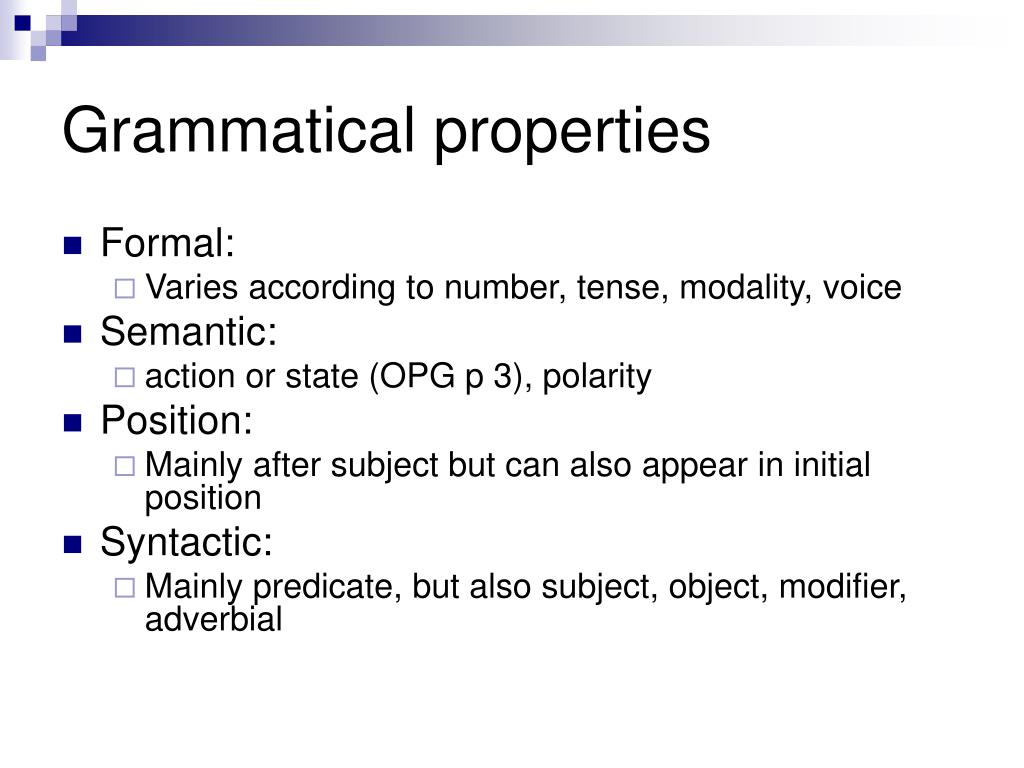 Grammatical properties

Formal:
Varies according to number, tense, modality, voice

Semantic:
action or state (OPG p 3), polarity

Position:
Mainly after subject but can also appear in initial position

Syntactic:
Mainly predicate, but also subject, object, modifier, adverbial